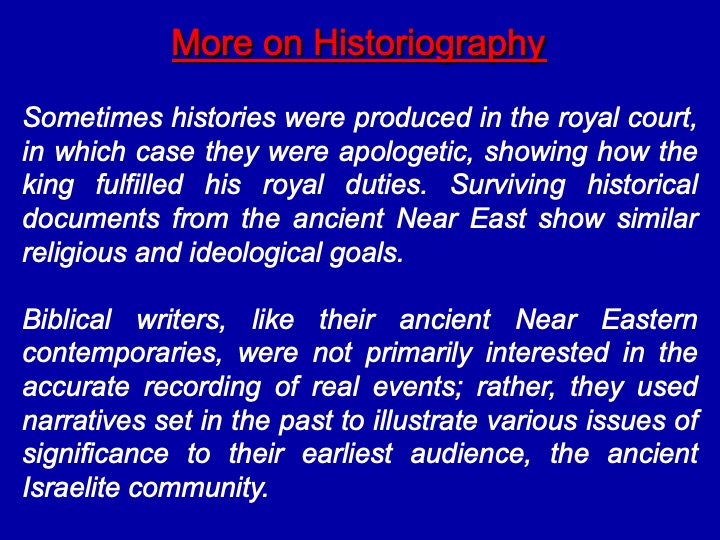 More on Historiography

Sometimes histories were produced in the royal court, in which case they were apologetic, showing how the king fulfilled his royal duties. Surviving historical documents from the ancient Near East show similar religious and ideological goals.

Biblical writers, like their ancient Near Eastern contemporaries, were not primarily interested in the accurate recording of real events; rather, they used narratives set in the past to illustrate various issues of significance to their earliest audience, the ancient Israelite community.